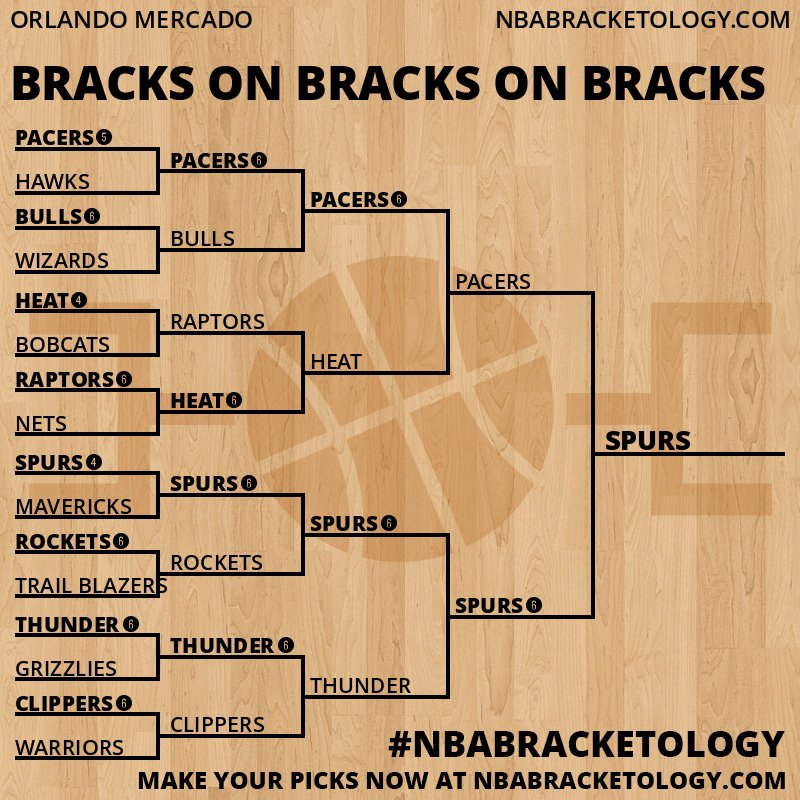 ORLANDO MERCADO NBABRACKETOLOGY.COM

BRACKS ON BRACKS ON BRACKS

PACERS 5
HAWKS
BULLS 6
WIZARDS
HEAT 4
BOBCATS
RAPTORS 6
NETS
SPURS 4
MAVERICKS
ROCKETS 6
TRAIL BLAZERS
THUNDER 6
GRIZZLIES
CLIPPERS 6
WARRIORS

PACERS 6
BULLS
RAPTORS
HEAT 6
SPURS 6
ROCKETS
THUNDER 6
CLIPPERS

PACERS 6
HEAT
SPURS 6
THUNDER

PACERS
SPURS 6

SPURS

#NBABRACKETOLOGY
MAKE YOUR PICKS NOW AT NBABRACKETOLOGY.COM